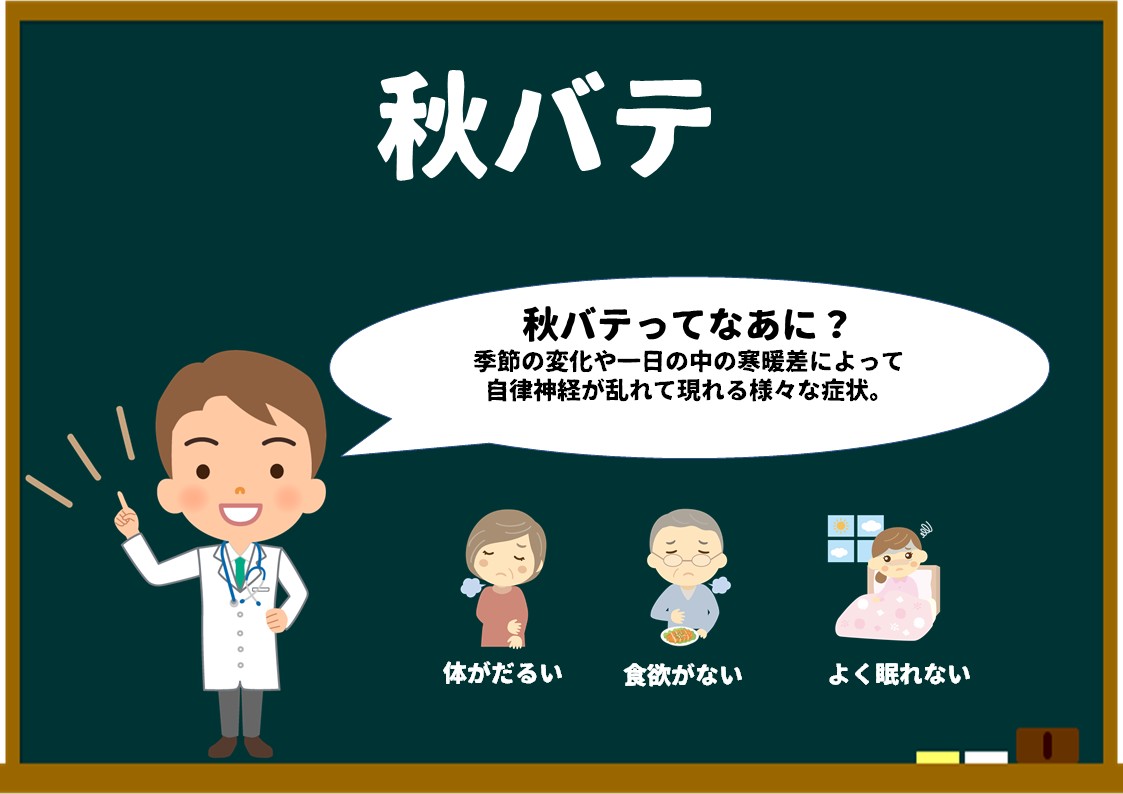 秋バテ

秋バテってなあに？
季節の変化や一日の中の寒暖差によって自律神経が乱れて現れる様々な症状。

体がだるい

食欲がない

よく眠れない